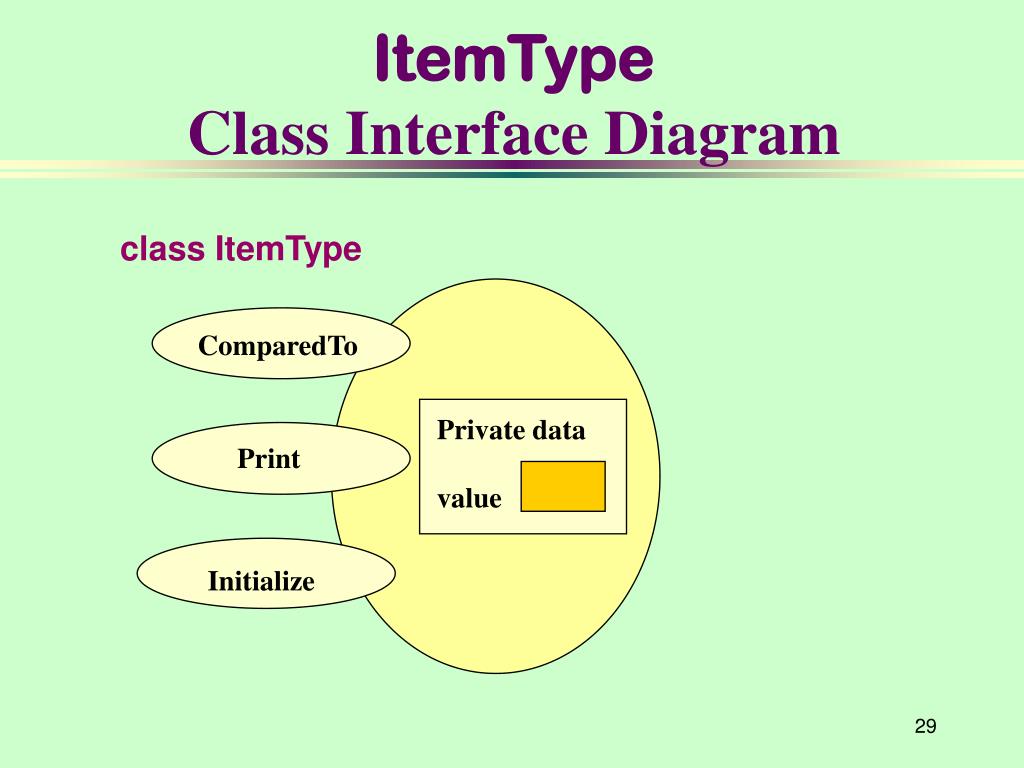 ItemType
Class Interface Diagram

class ItemType

ComparedTo

Print

Initialize

Private data

value

29